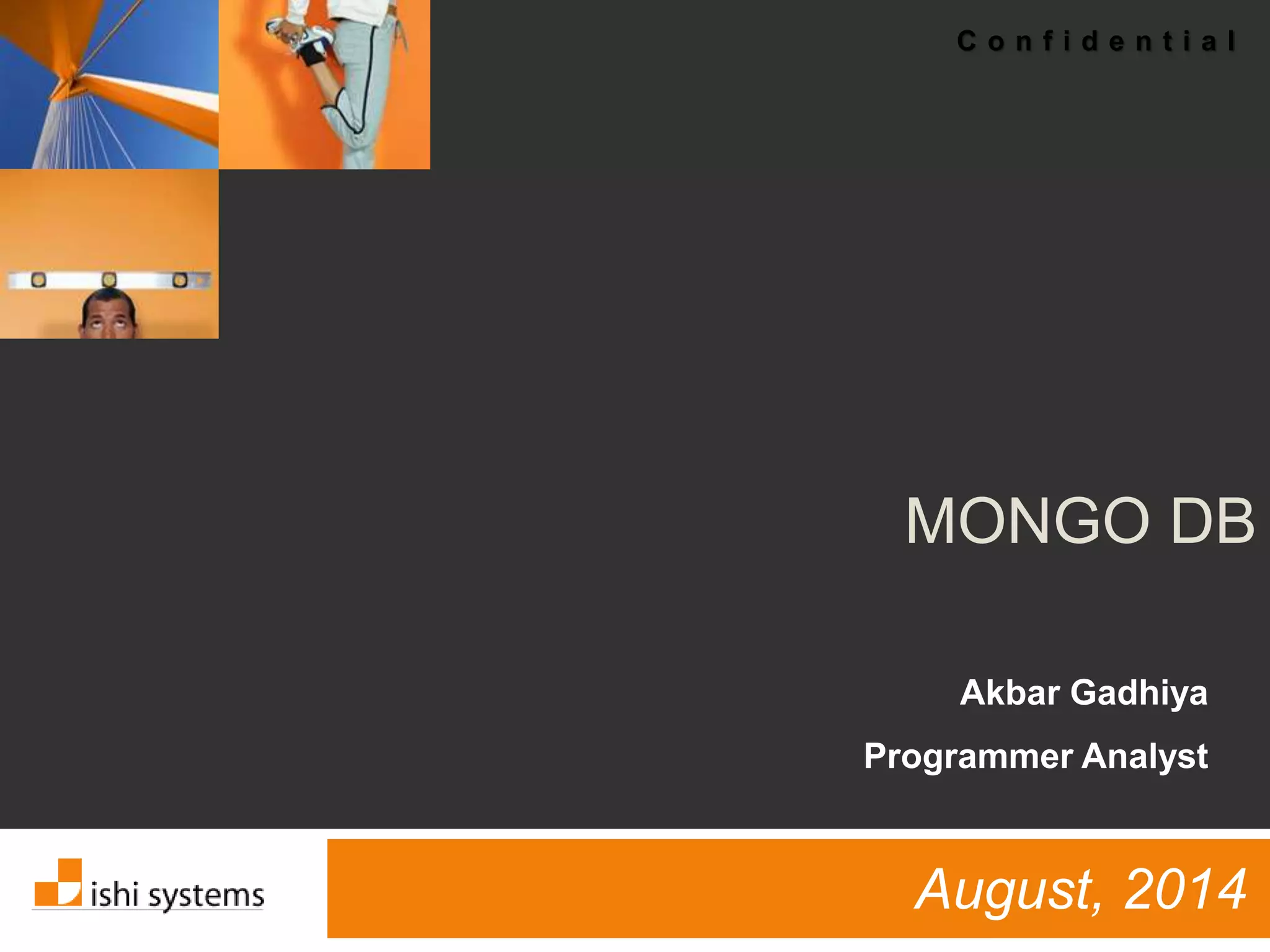 Confidential

MONGO DB

Akbar Gadhiya

Programmer Analyst

ishi systems

August, 2014